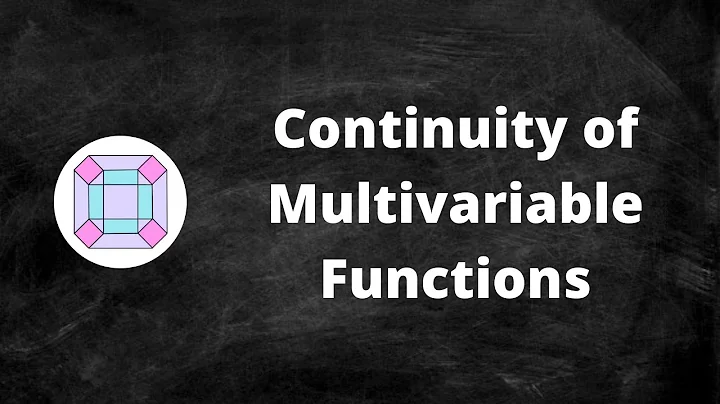 Continuity of Multivariable Functions